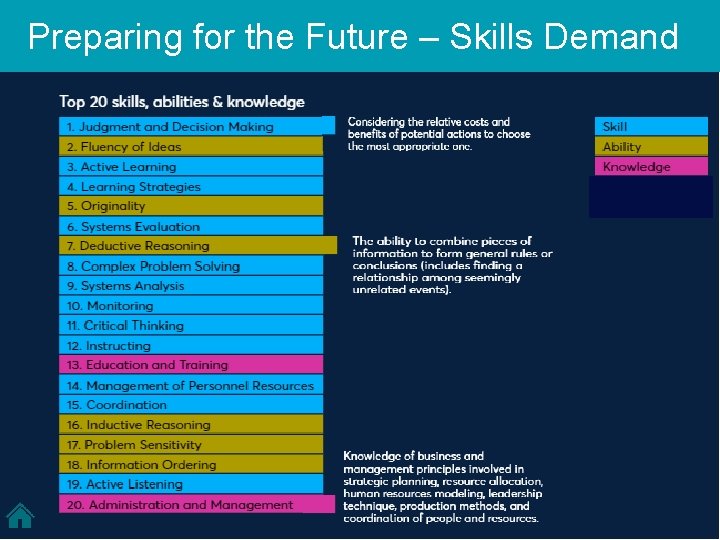 Preparing for the Future – Skills Demand

Top 20 skills, abilities & knowledge

1. Judgment and Decision Making
2. Fluency of Ideas
3. Active Learning
4. Learning Strategies
5. Originality
6. Systems Evaluation
7. Deductive Reasoning
8. Complex Problem Solving
9. Systems Analysis
10. Monitoring
11. Critical Thinking
12. Instructing
13. Education and Training
14. Management of Personnel Resources
15. Coordination
16. Inductive Reasoning
17. Problem Sensitivity
18. Information Ordering
19. Active Listening
20. Administration and Management

Considering the relative costs and benefits of potential actions to choose the most appropriate one.

The ability to combine pieces of information to form general rules or conclusions (includes finding a relationship among seemingly unrelated events).

Knowledge of business and management principles involved in strategic planning, resource allocation, human resources modeling, leadership technique, production methods, and coordination of people and resources.

Skill
Ability
Knowledge